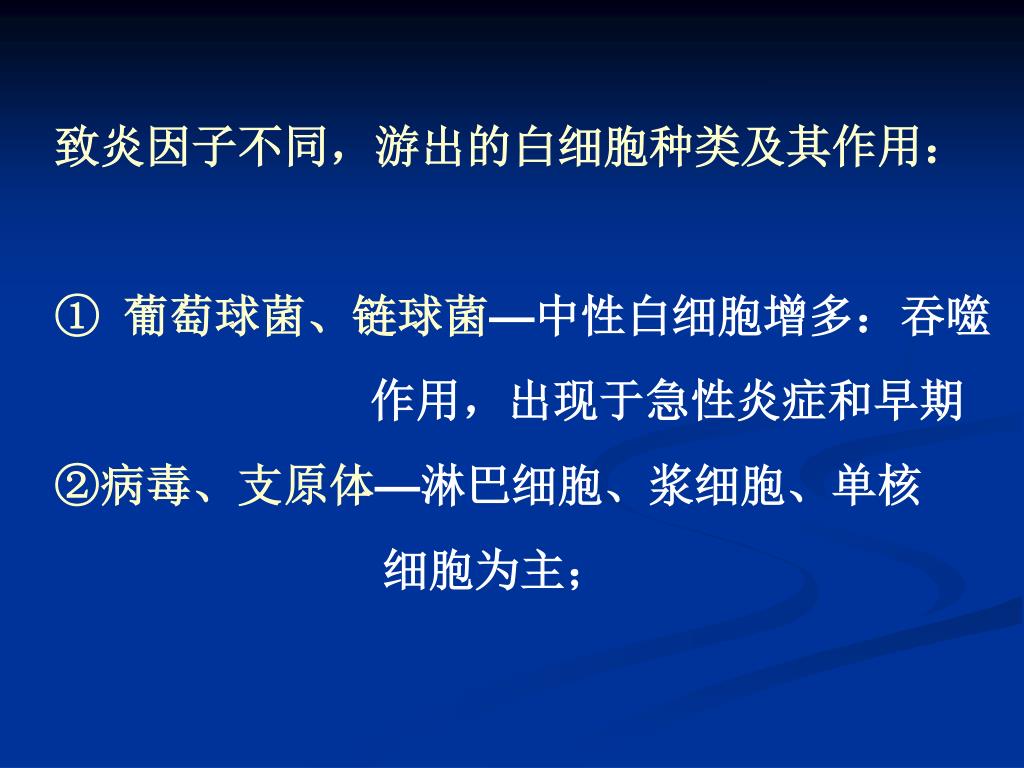 致炎因子不同，游出的白细胞种类及其作用：

① 葡萄球菌、链球菌—中性白细胞增多：吞噬作用，出现于急性炎症和早期

②病毒、支原体—淋巴细胞、浆细胞、单核细胞为主；